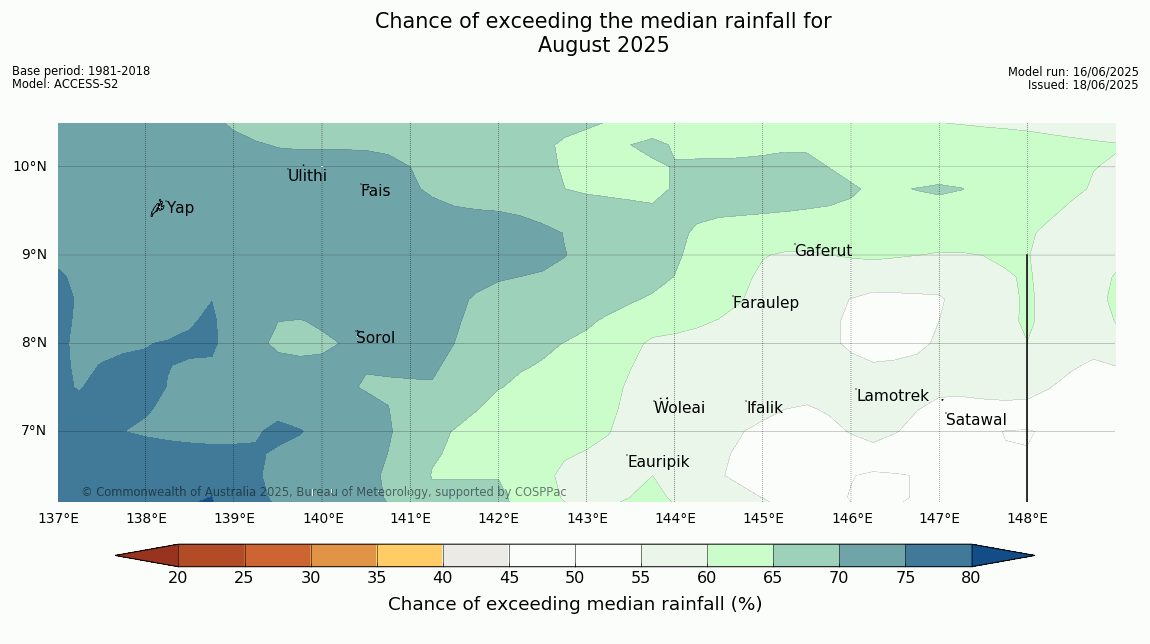 Chance of exceeding the median rainfall for
August 2025

Base period: 1981-2018
Model: ACCESS-S2

Model run: 16/06/2025
Issued: 18/06/2025

10°N
9°N
8°N
7°N

Ulithi
Fais
Yap
Gaferut
Faraulep
Sorol
Lamotrek
Woleai
Ifalik
Satawal
Eauripik

© Commonwealth of Australia 2025, Bureau of Meteorology, supported by COSPPac

137°E 138°E 139°E 140°E 141°E 142°E 143°E 144°E 145°E 146°E 147°E 148°E

20 25 30 35 40 45 50 55 60 65 70 75 80

Chance of exceeding median rainfall (%)